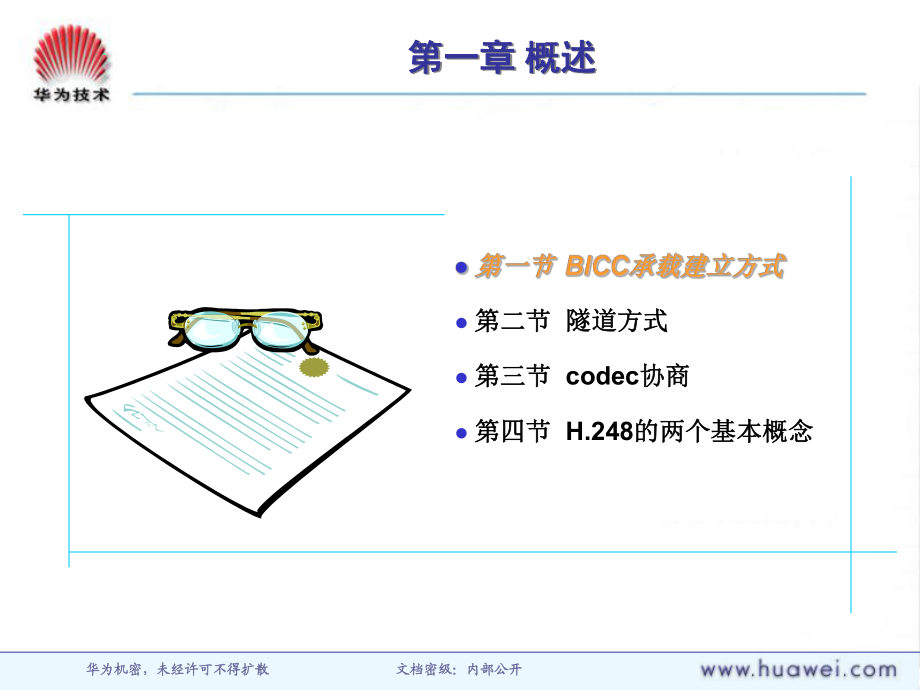 华为技术

第一章 概述

第一节 BICC承载建立方式
第二节 隧道方式
第三节 codec协商
第四节 H.248的两个基本概念

华为机密，未经许可不得扩散

文档密级：内部公开

www.huawei.com